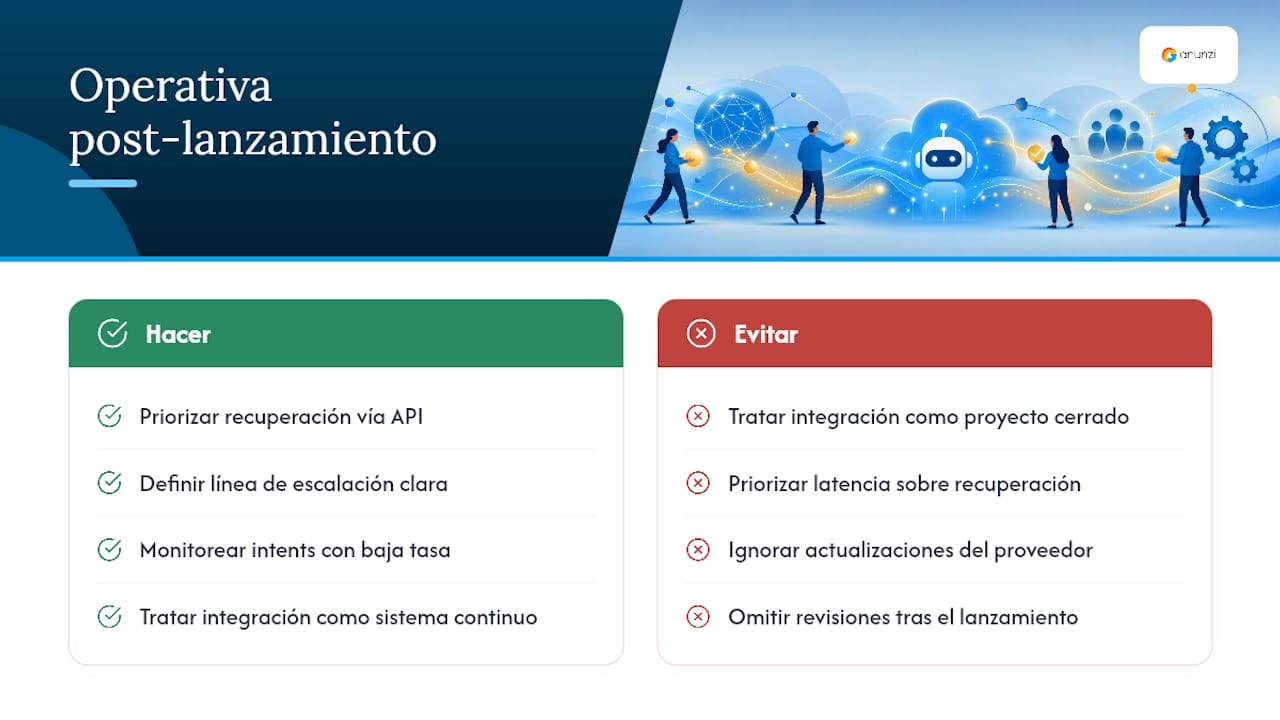 Operativa post-lanzamiento

arunzi

Hacer

Priorizar recuperación vía API

Definir línea de escalación clara

Monitorear intents con baja tasa

Tratar integración como sistema continuo

Evitar

Tratar integración como proyecto cerrado

Priorizar latencia sobre recuperación

Ignorar actualizaciones del proveedor

Omitir revisiones tras el lanzamiento